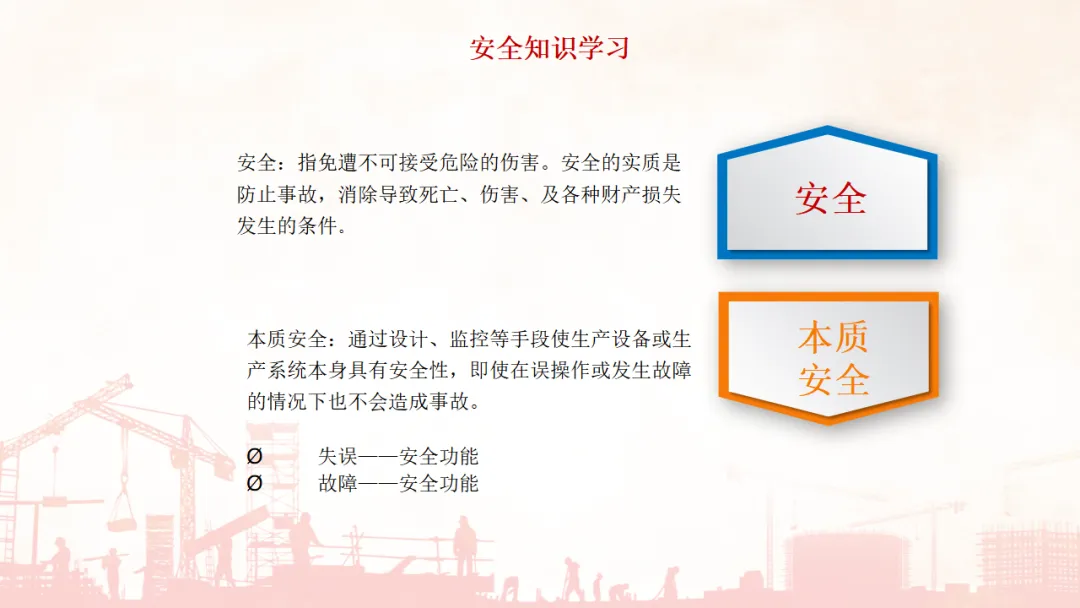 安全知识学习

安全：指免遭不可接受危险的伤害。安全的实质是防止事故，消除导致死亡、伤害、及各种财产损失发生的条件。

安全

本质安全：通过设计、监控等手段使生产设备或生产系统本身具有安全性，即使在误操作或发生故障的情况下也不会造成事故。

Ø 失误——安全功能
Ø 故障——安全功能

本质安全